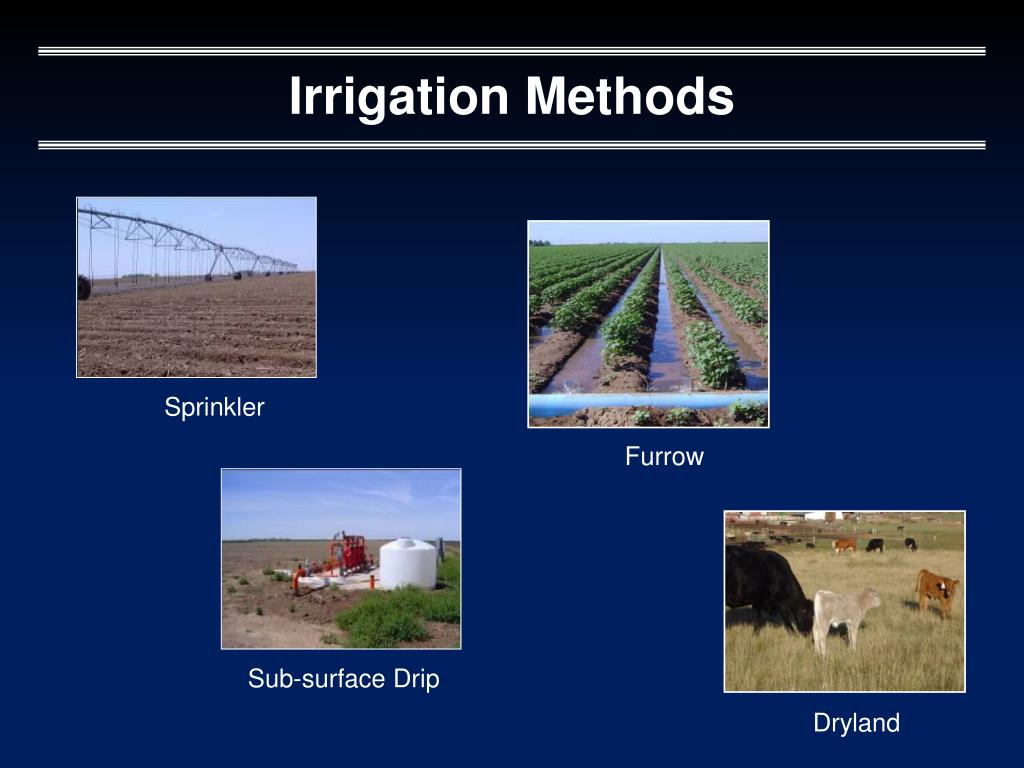 Irrigation Methods

Sprinkler

Furrow

Sub-surface Drip

Dryland